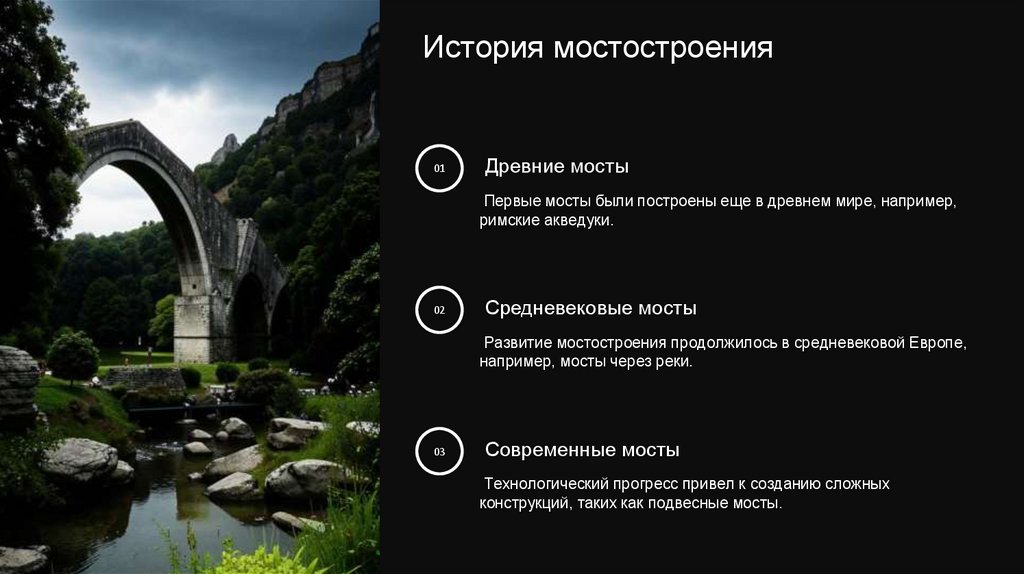 История мостостроения

01

Древние мосты

Первые мосты были построены еще в древнем мире, например, римские акведуки.

02

Средневековые мосты

Развитие мостостроения продолжилось в средневековой Европе, например, мосты через реки.

03

Современные мосты

Технологический прогресс привел к созданию сложных конструкций, таких как подвесные мосты.